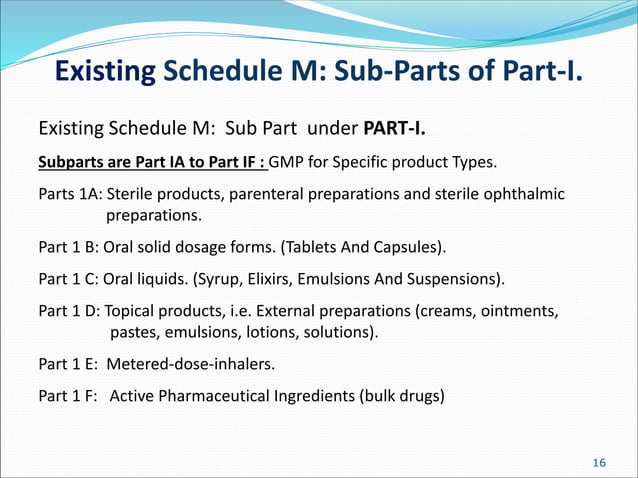 Existing Schedule M: Sub-Parts of Part-I.

Existing Schedule M: Sub Part under PART-I.

Subparts are Part IA to Part IF : GMP for Specific product Types.

Parts 1A: Sterile products, parenteral preparations and sterile ophthalmic preparations.

Part 1 B: Oral solid dosage forms. (Tablets And Capsules).

Part 1 C: Oral liquids. (Syrup, Elixirs, Emulsions And Suspensions).

Part 1 D: Topical products, i.e. External preparations (creams, ointments, pastes, emulsions, lotions, solutions).

Part 1 E: Metered-dose-inhalers.

Part 1 F: Active Pharmaceutical Ingredients (bulk drugs)

16